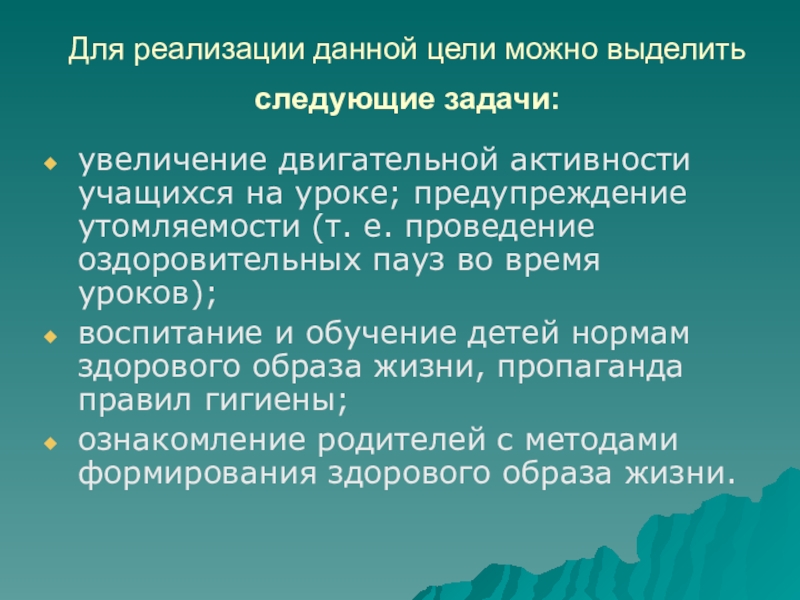 Для реализации данной цели можно выделить следующие задачи:

- увеличение двигательной активности учащихся на уроке; предупреждение утомляемости (т. е. проведение оздоровительных пауз во время уроков);
- воспитание и обучение детей нормам здорового образа жизни, пропаганда правил гигиены;
- ознакомление родителей с методами формирования здорового образа жизни.